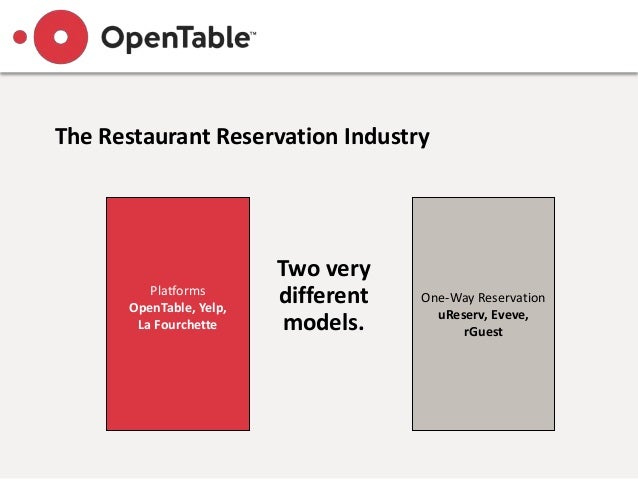 OpenTable™

The Restaurant Reservation Industry

Platforms
OpenTable, Yelp, La Fourchette

Two very different models.

One-Way Reservation
uReserv, Eveve, rGuest